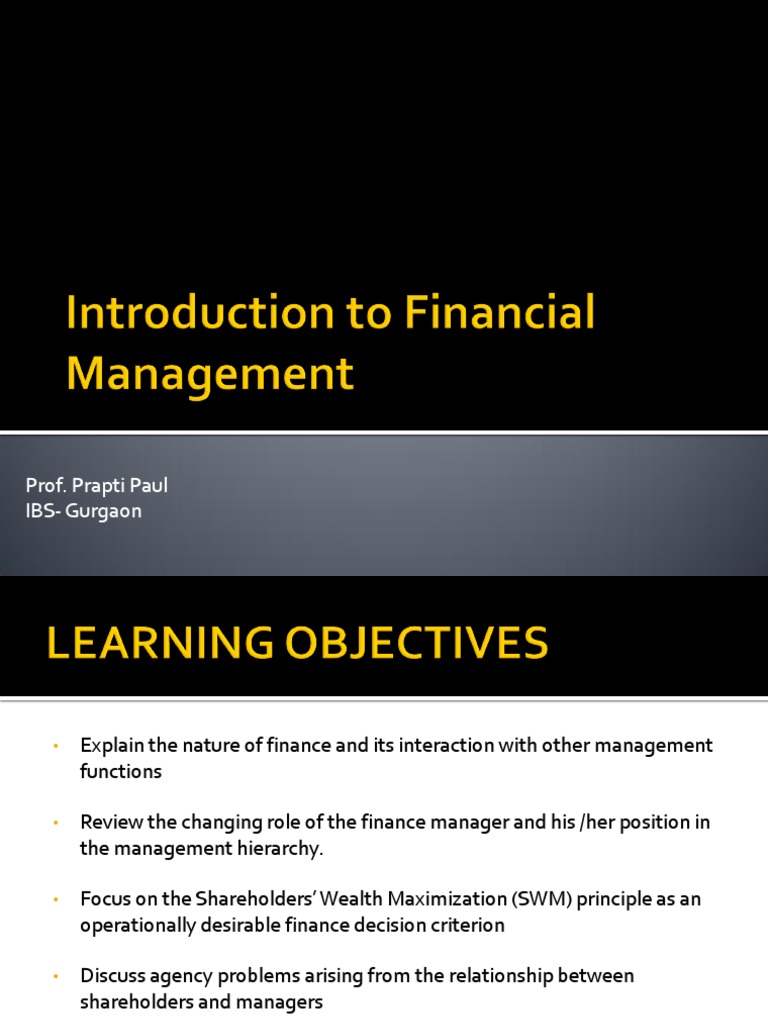 Introduction to Financial Management

Prof. Prapti Paul
IBS- Gurgaon

LEARNING OBJECTIVES

• Explain the nature of finance and its interaction with other management functions

• Review the changing role of the finance manager and his /her position in the management hierarchy.

• Focus on the Shareholders' Wealth Maximization (SWM) principle as an operationally desirable finance decision criterion

• Discuss agency problems arising from the relationship between shareholders and managers